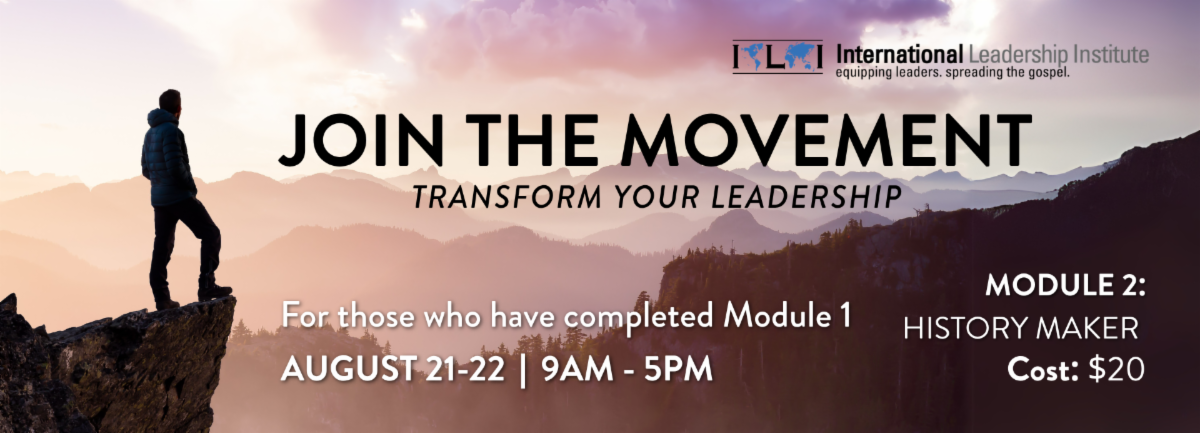 ILI International Leadership Institute
equipping leaders. spreading the gospel.

JOIN THE MOVEMENT
TRANSFORM YOUR LEADERSHIP

For those who have completed Module 1
AUGUST 21-22 | 9AM - 5PM

MODULE 2:
HISTORY MAKER
Cost: $20